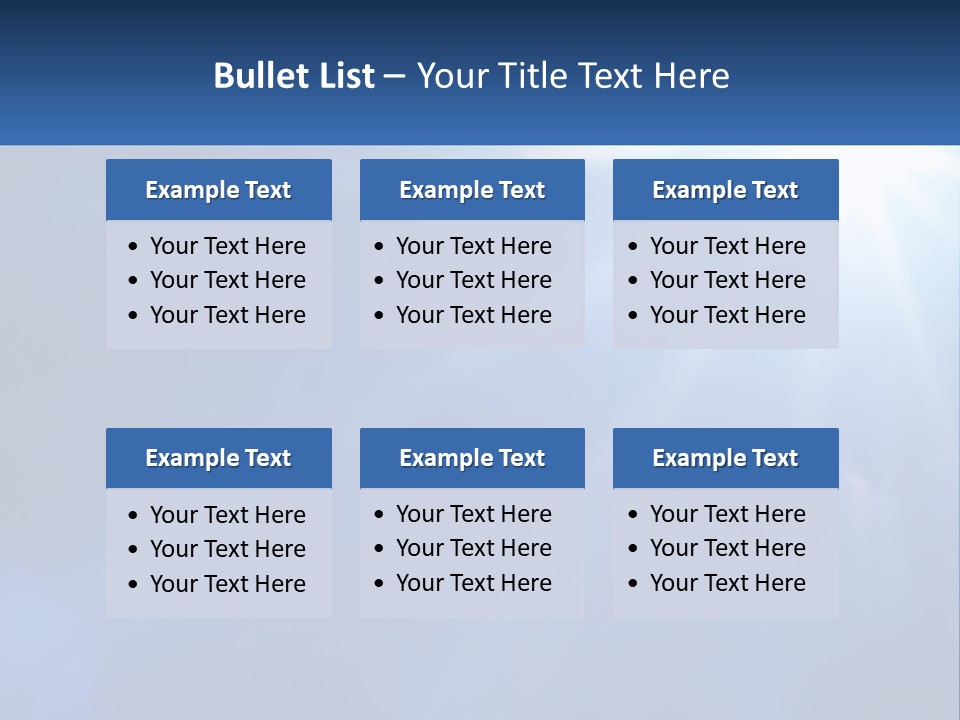 Bullet List – Your Title Text Here

Example Text
• Your Text Here
• Your Text Here
• Your Text Here

Example Text
• Your Text Here
• Your Text Here
• Your Text Here

Example Text
• Your Text Here
• Your Text Here
• Your Text Here

Example Text
• Your Text Here
• Your Text Here
• Your Text Here

Example Text
• Your Text Here
• Your Text Here
• Your Text Here

Example Text
• Your Text Here
• Your Text Here
• Your Text Here